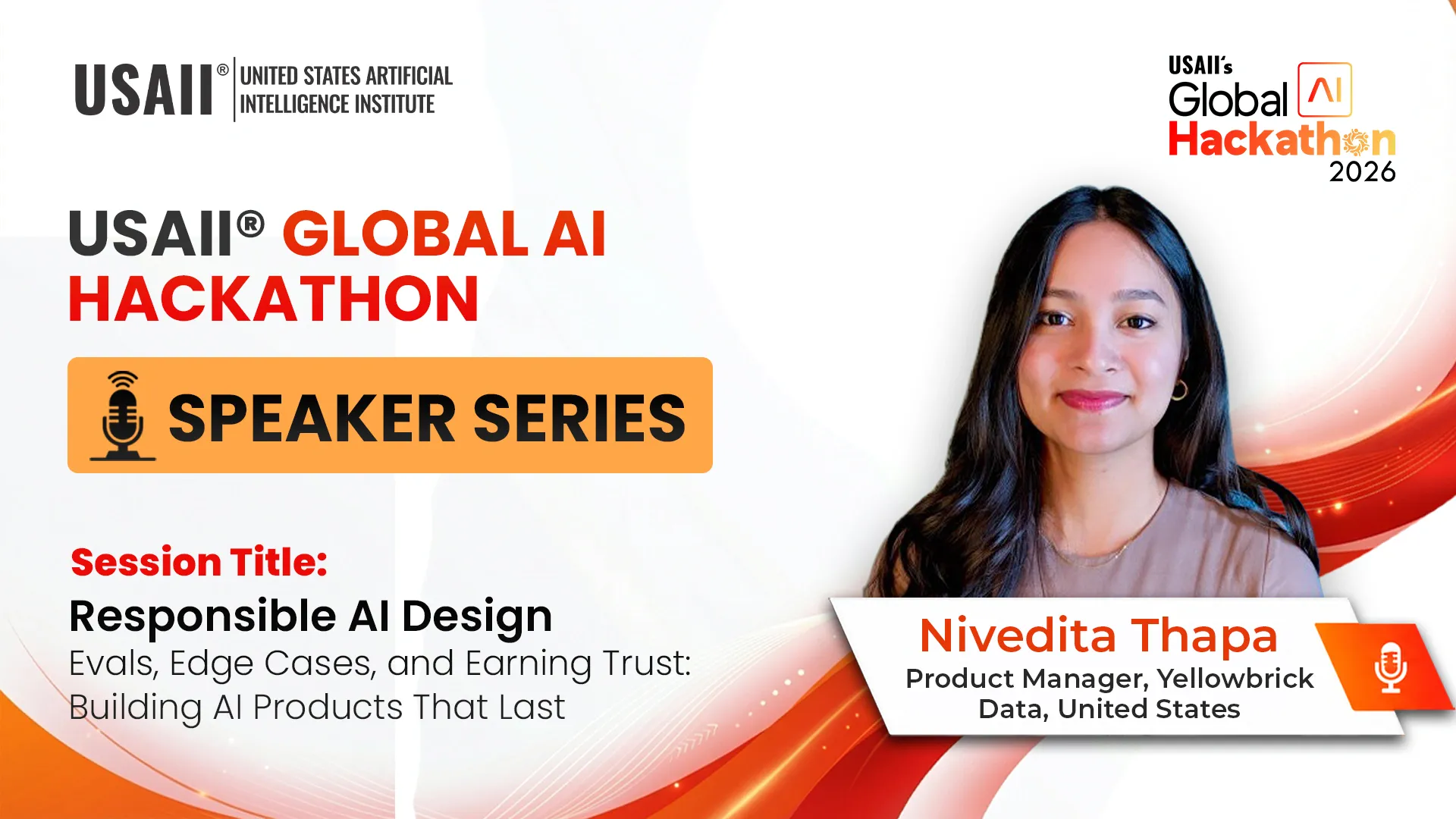 USAII® UNITED STATES ARTIFICIAL INTELLIGENCE INSTITUTE

USAII's Global AI Hackathon 2026

USAII® GLOBAL AI HACKATHON

SPEAKER SERIES

Session Title:
Responsible AI Design
Evals, Edge Cases, and Earning Trust: Building AI Products That Last

Nivedita Thapa
Product Manager, Yellowbrick Data, United States